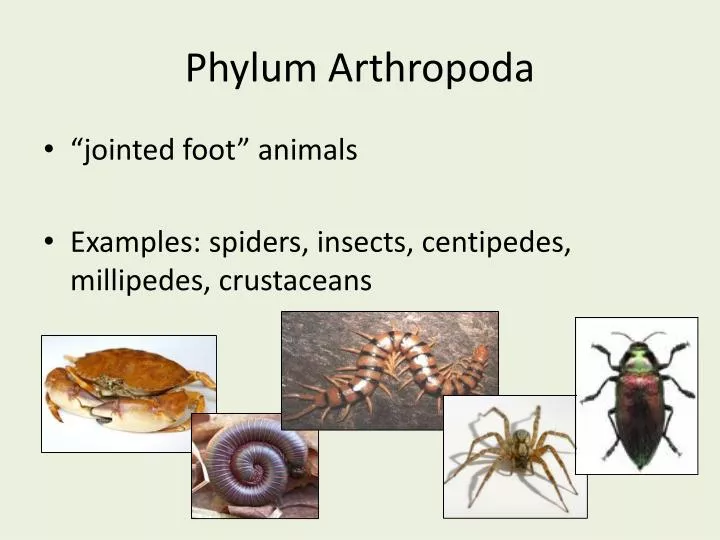 Phylum Arthropoda

• “jointed foot” animals

• Examples: spiders, insects, centipedes, millipedes, crustaceans